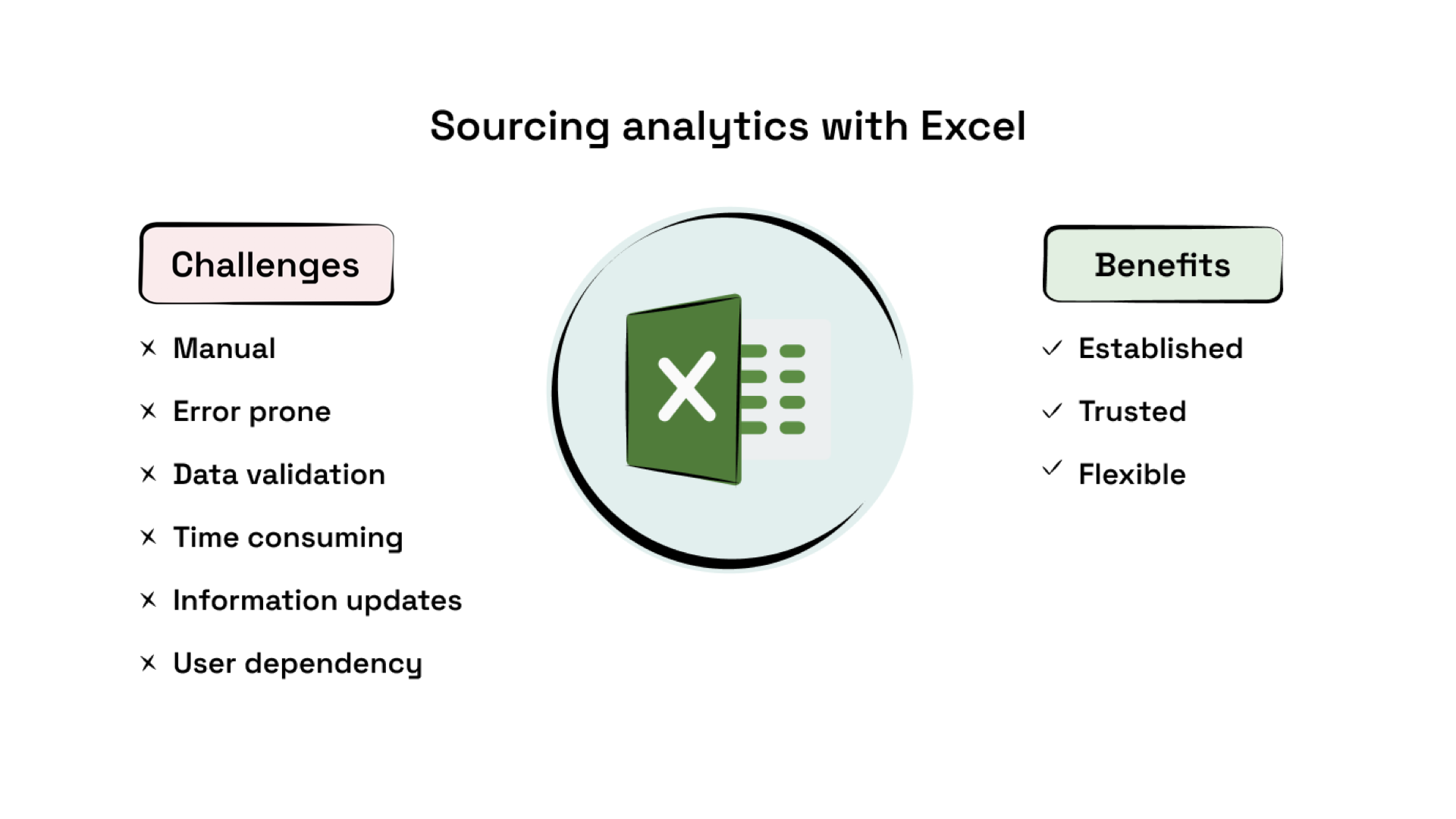 Sourcing analytics with Excel

Challenges

× Manual

× Error prone

× Data validation

× Time consuming

× Information updates

× User dependency

X

Benefits

✓ Established

✓ Trusted

✓ Flexible